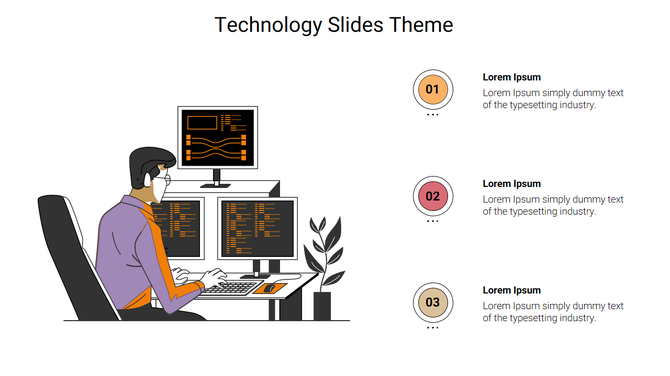 Technology Slides Theme

01

Lorem Ipsum

Lorem Ipsum simply dummy text of the typesetting industry.

02

Lorem Ipsum

Lorem Ipsum simply dummy text of the typesetting industry.

03

Lorem Ipsum

Lorem Ipsum simply dummy text of the typesetting industry.